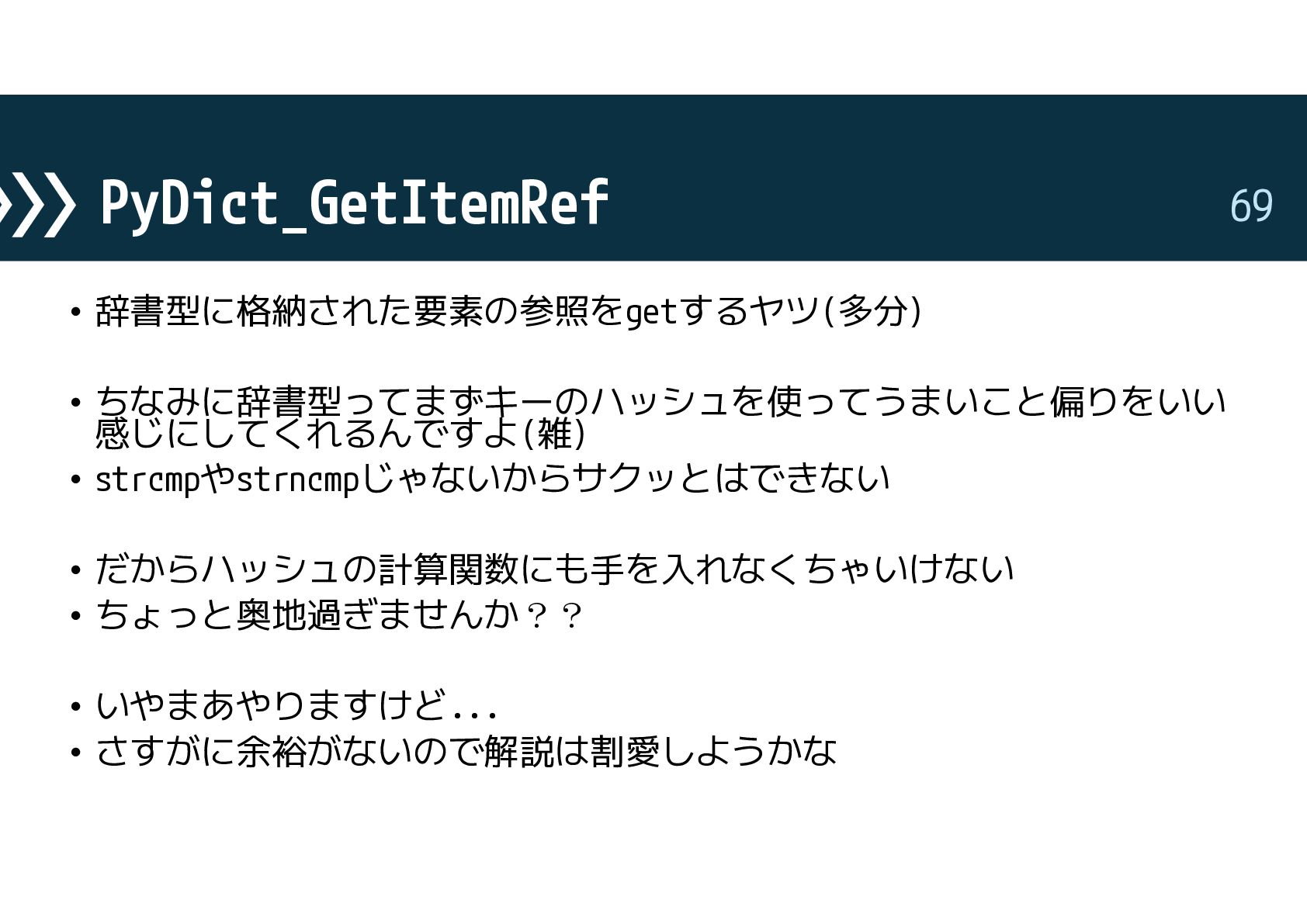 PyDict_GetItemRef

69

• 辞書型に格納された要素の参照をgetするヤツ(多分)

• ちなみに辞書型ってまずキーのハッシュを使ってうまいこと偏りをいい感じにしてくれるんですよ(雑)
• strcmpやstrncmpじゃないからサクッとはできない

• だからハッシュの計算関数にも手を入れなくちゃいけない
• ちょっと奥地過ぎませんか？？

• いやまあやりますけど...
• さすがに余裕がないので解説は割愛しようかな